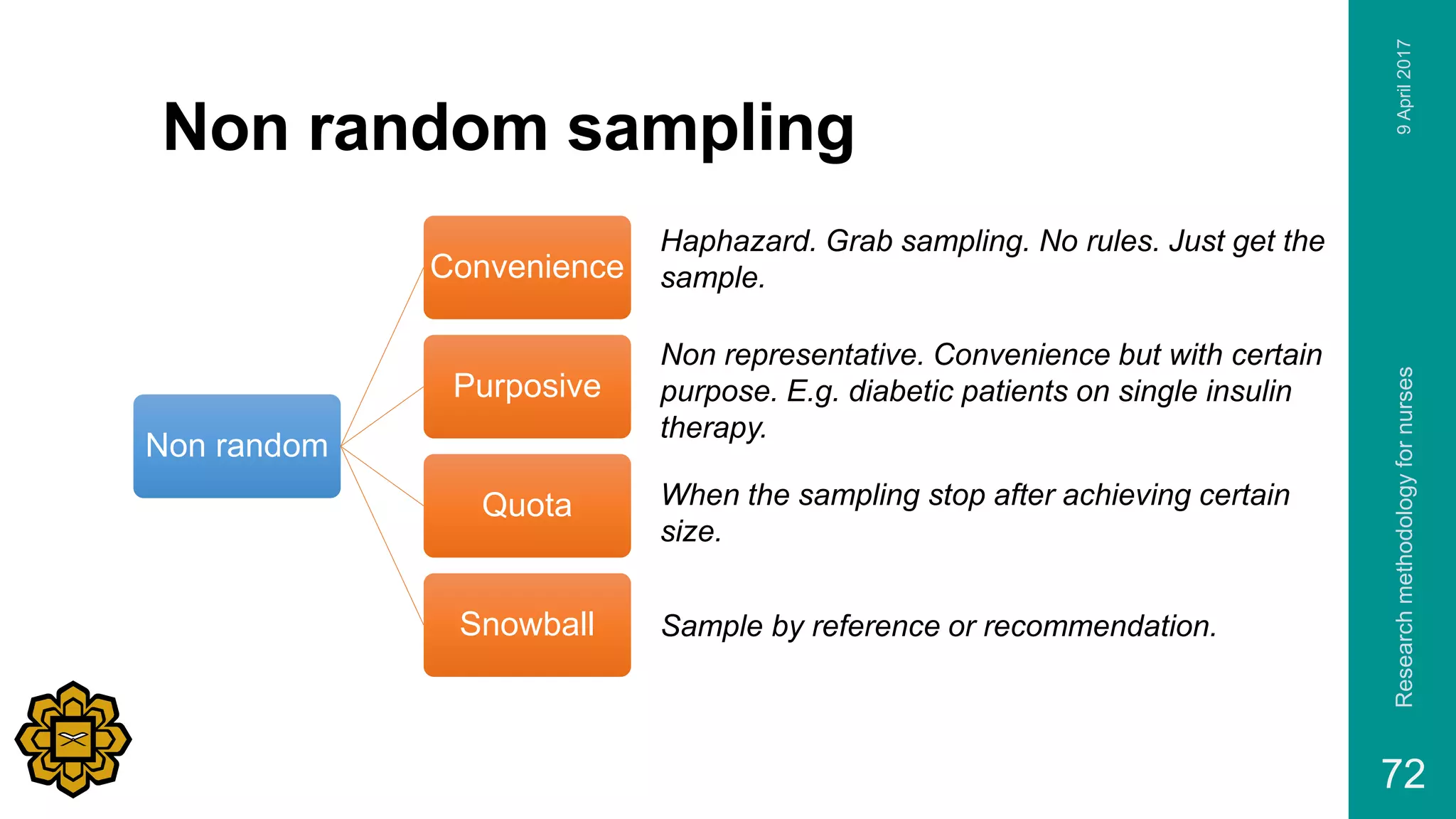 Non random sampling

Non random

Convenience

Haphazard. Grab sampling. No rules. Just get the sample.

Purposive

Non representative. Convenience but with certain purpose. E.g. diabetic patients on single insulin therapy.

Quota

When the sampling stop after achieving certain size.

Snowball

Sample by reference or recommendation.

9 April 2017

Research methodology for nurses

72